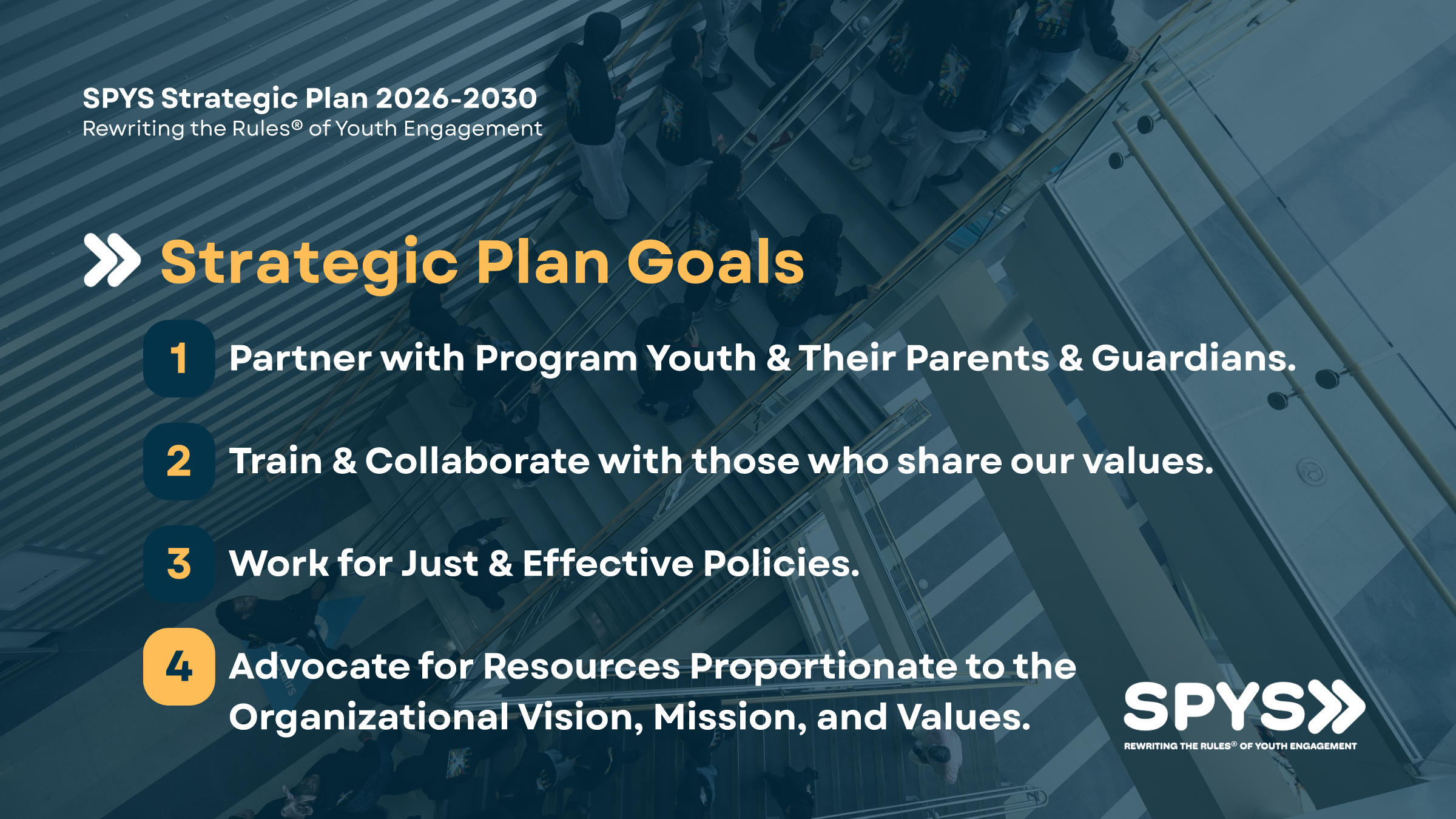 SPYS Strategic Plan 2026-2030
Rewriting the Rules® of Youth Engagement

Strategic Plan Goals

1 Partner with Program Youth & Their Parents & Guardians.

2 Train & Collaborate with those who share our values.

3 Work for Just & Effective Policies.

4 Advocate for Resources Proportionate to the Organizational Vision, Mission, and Values.

SPYS
REWRITING THE RULES® OF YOUTH ENGAGEMENT